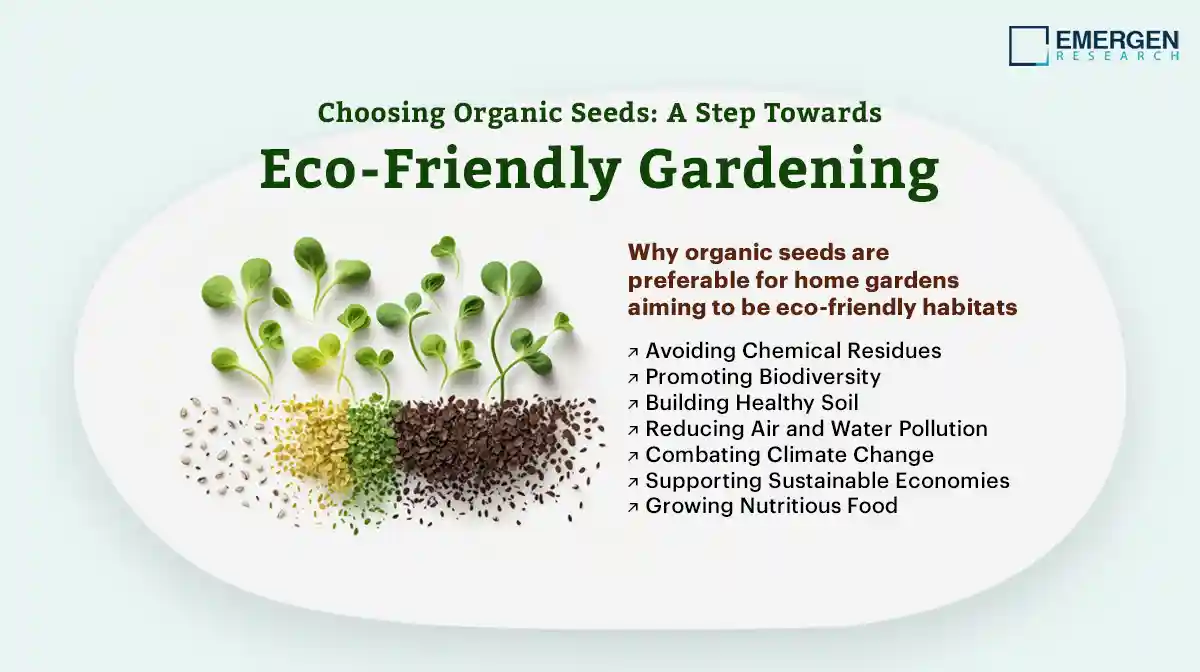 EMERGEN
RESEARCH

Choosing Organic Seeds: A Step Towards
Eco-Friendly Gardening

Why organic seeds are preferable for home gardens aiming to be eco-friendly habitats

↗ Avoiding Chemical Residues
↗ Promoting Biodiversity
↗ Building Healthy Soil
↗ Reducing Air and Water Pollution
↗ Combating Climate Change
↗ Supporting Sustainable Economies
↗ Growing Nutritious Food